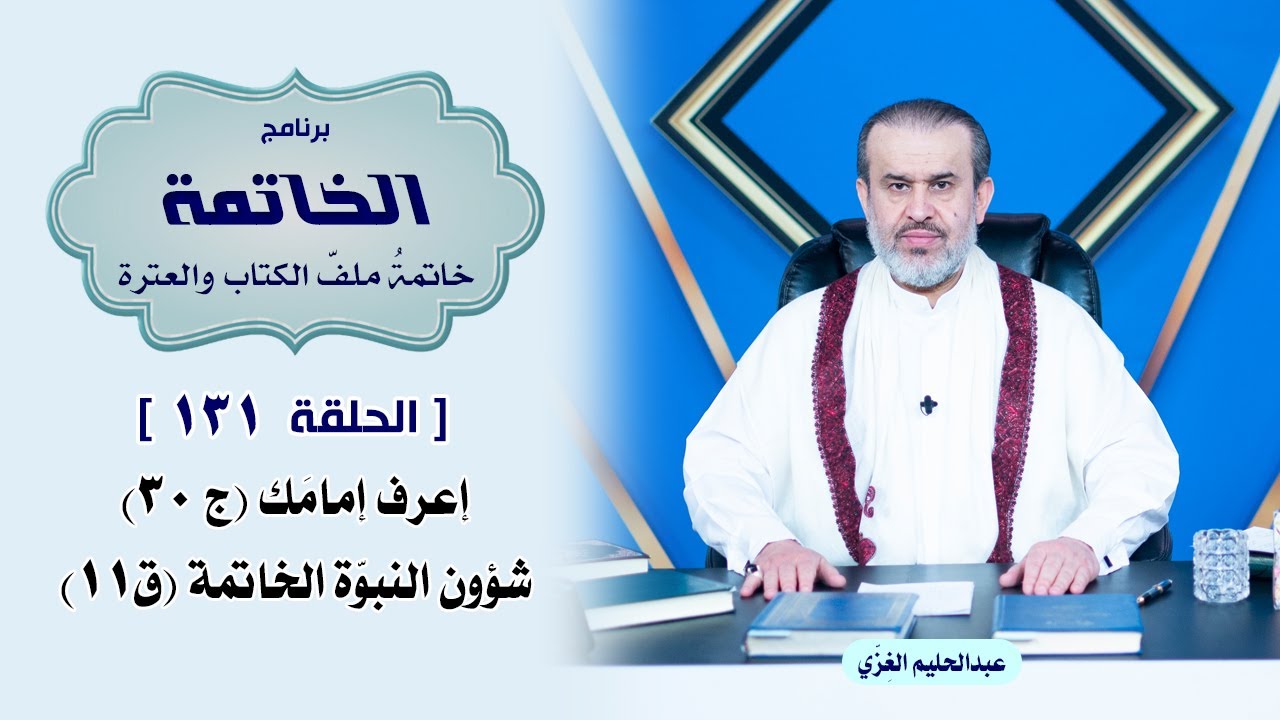 برنامج
الخاتمة
خاتمةُ ملفّ الكتاب والعترة

[ الحلقة ١٣١ ]
إعرف إمامَك (ج ٣٠)
شؤون النبوّة الخاتمة (ق١١)

عبدالحليم الغِزّي